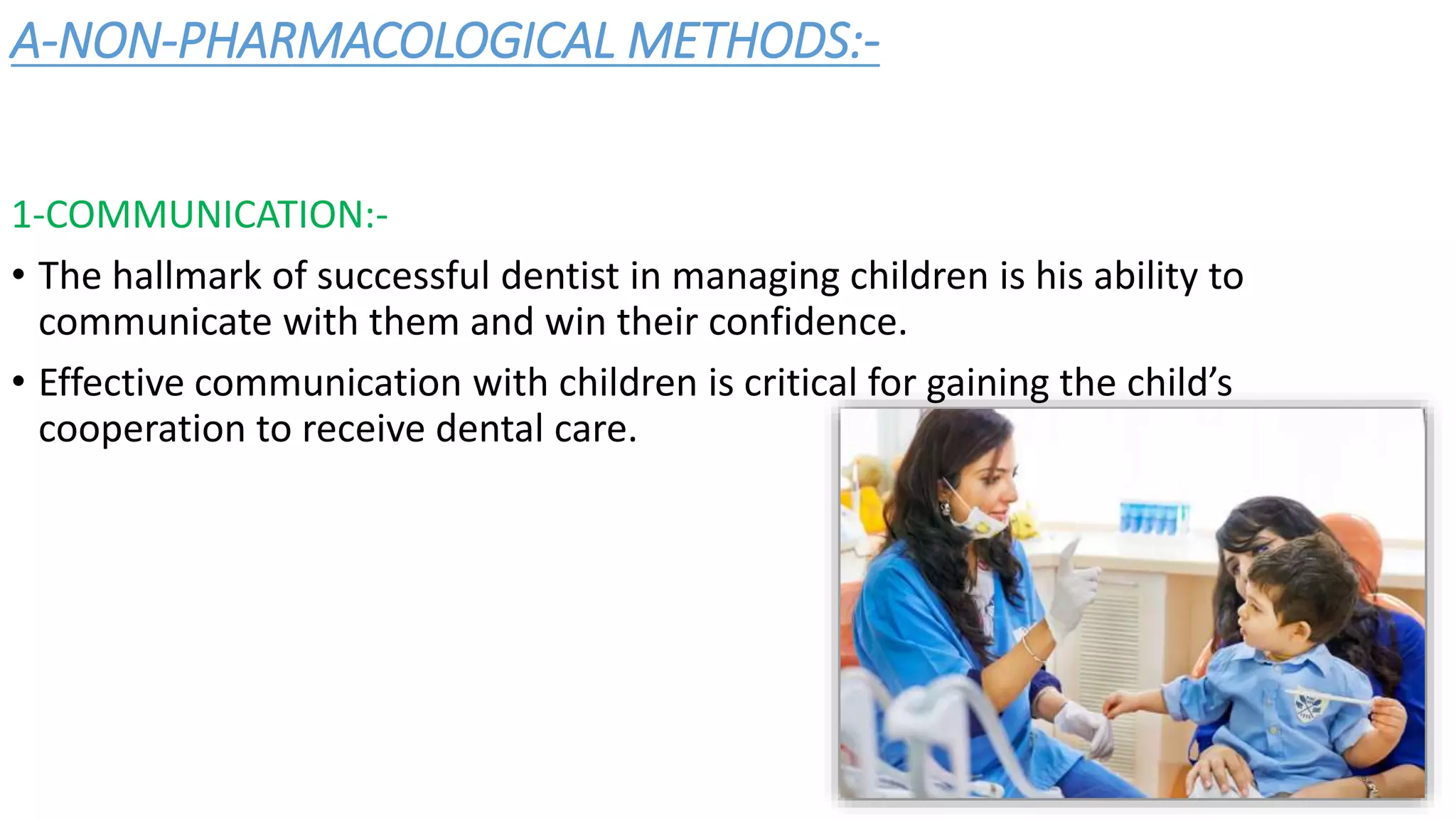 A-NON-PHARMACOLOGICAL METHODS:-

1-COMMUNICATION:-

• The hallmark of successful dentist in managing children is his ability to communicate with them and win their confidence.

• Effective communication with children is critical for gaining the child's cooperation to receive dental care.